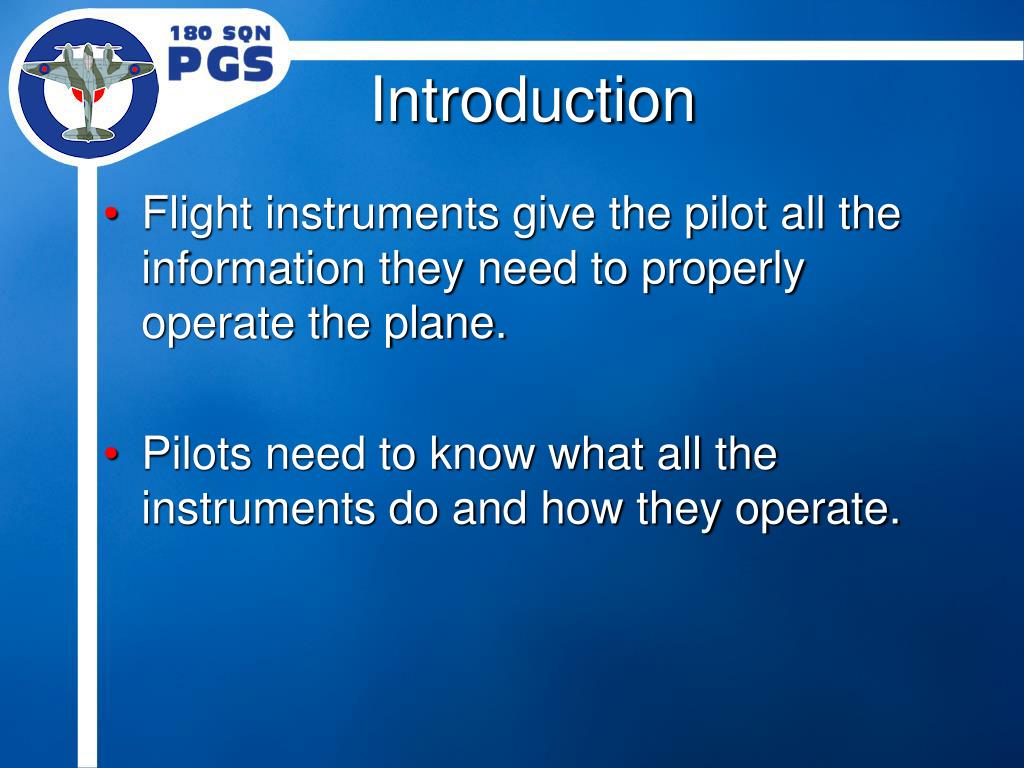 180 SQN
PGS

Introduction

• Flight instruments give the pilot all the information they need to properly operate the plane.

• Pilots need to know what all the instruments do and how they operate.